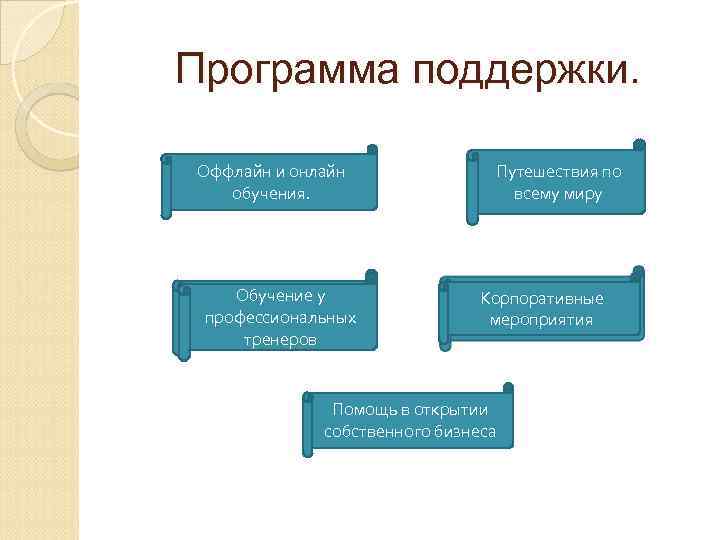 Программа поддержки.

Оффлайн и онлайн обучения.

Путешествия по всему миру

Обучение у профессиональных тренеров

Корпоративные мероприятия

Помощь в открытии собственного бизнеса